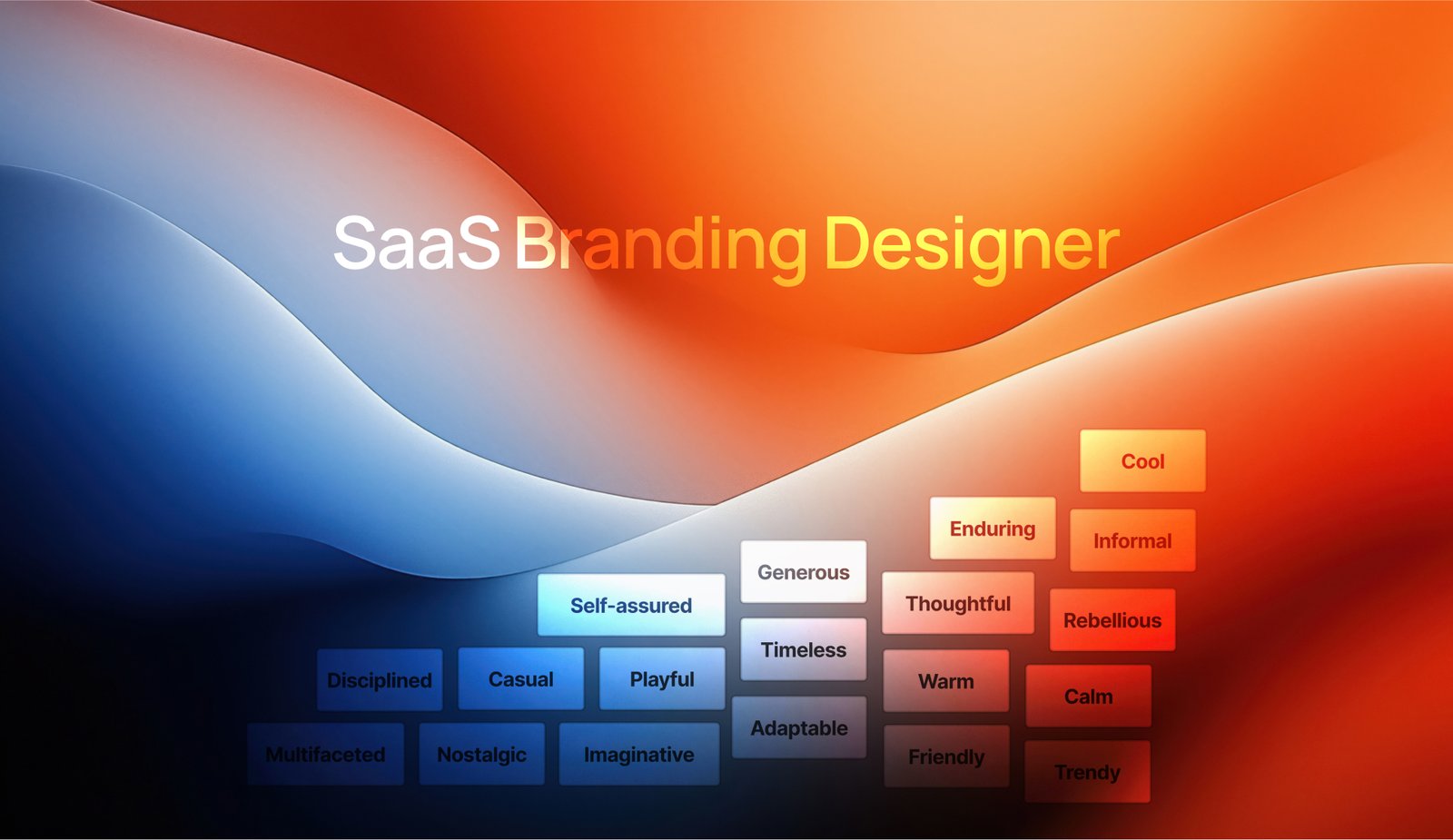 SaaS Branding Designer

Cool

Enduring

Informal

Generous

Self-assured

Thoughtful

Rebellious

Timeless

Disciplined

Casual

Playful

Warm

Calm

Adaptable

Multifaceted

Nostalgic

Imaginative

Friendly

Trendy